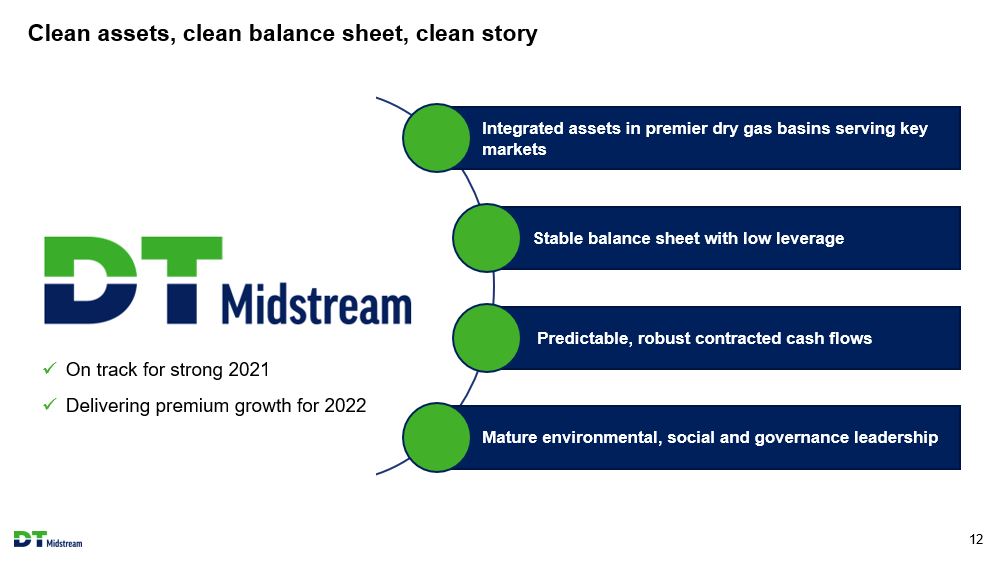 Clean assets, clean balance sheet, clean story

DT Midstream

✓ On track for strong 2021

✓ Delivering premium growth for 2022

Integrated assets in premier dry gas basins serving key markets

Stable balance sheet with low leverage

Predictable, robust contracted cash flows

Mature environmental, social and governance leadership

DT Midstream

12